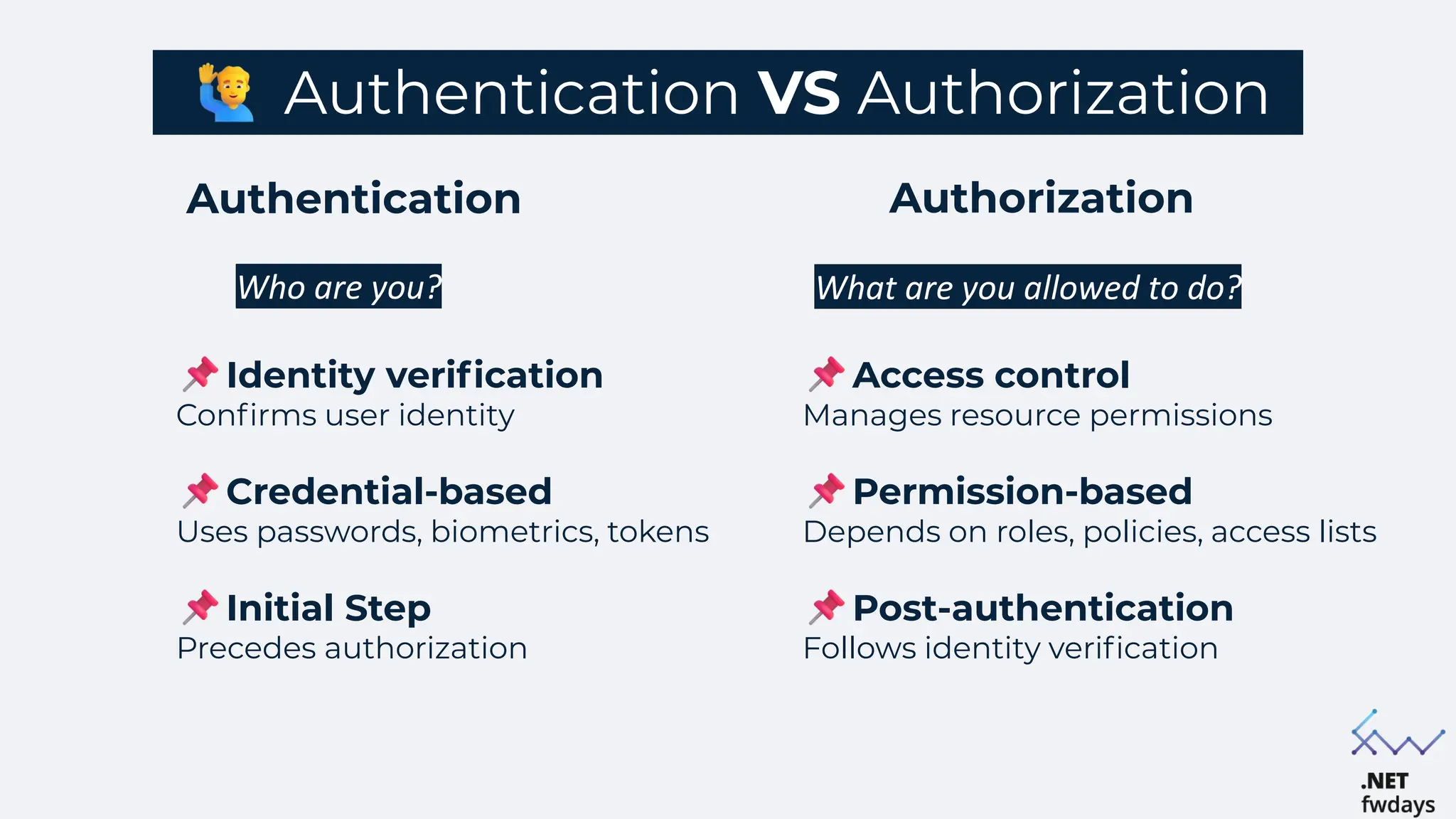 Authentication VS Authorization

Authentication

Who are you?

Identity verification
Confirms user identity

Credential-based
Uses passwords, biometrics, tokens

Initial Step
Precedes authorization

Authorization

What are you allowed to do?

Access control
Manages resource permissions

Permission-based
Depends on roles, policies, access lists

Post-authentication
Follows identity verification

.NET fwdays